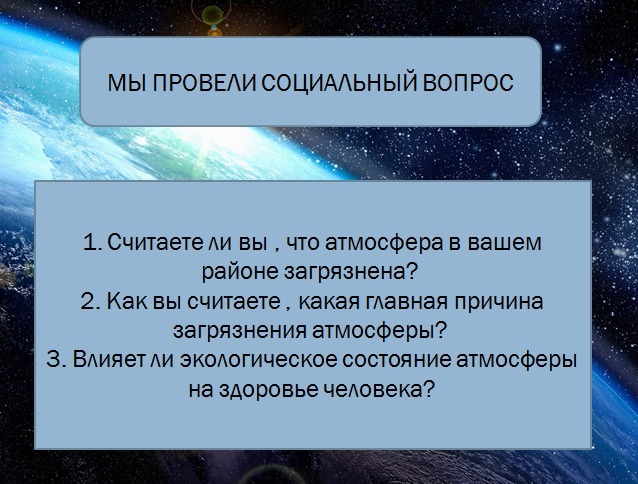 МЫ ПРОВЕЛИ СОЦИАЛЬНЫЙ ВОПРОС

1. Считаете ли вы , что атмосфера в вашем районе загрязнена?
2. Как вы считаете , какая главная причина загрязнения атмосферы?
3. Влияет ли экологическое состояние атмосферы на здоровье человека?